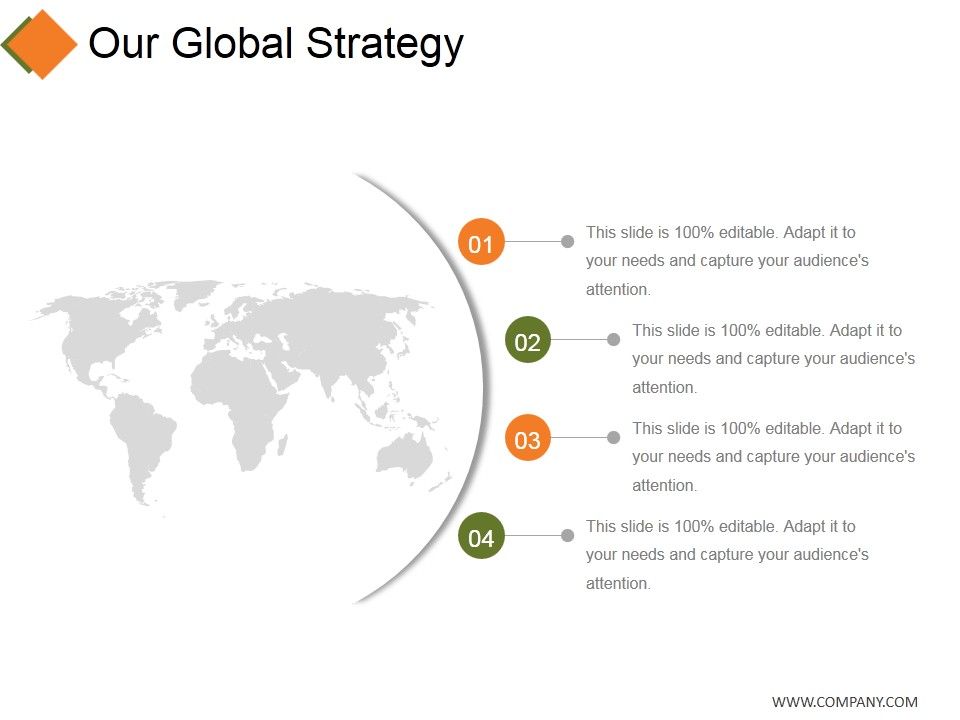 Our Global Strategy

01
This slide is 100% editable. Adapt it to your needs and capture your audience's attention.

02
This slide is 100% editable. Adapt it to your needs and capture your audience's attention.

03
This slide is 100% editable. Adapt it to your needs and capture your audience's attention.

04
This slide is 100% editable. Adapt it to your needs and capture your audience's attention.

WWW.COMPANY.COM